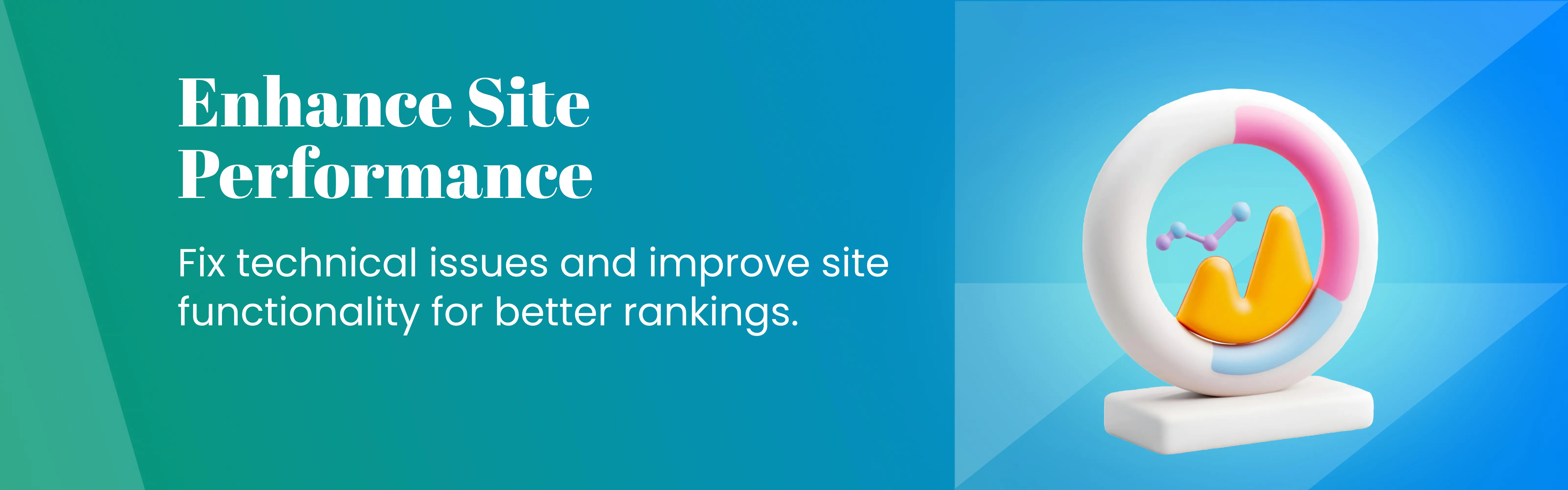 Enhance Site Performance

Fix technical issues and improve site functionality for better rankings.